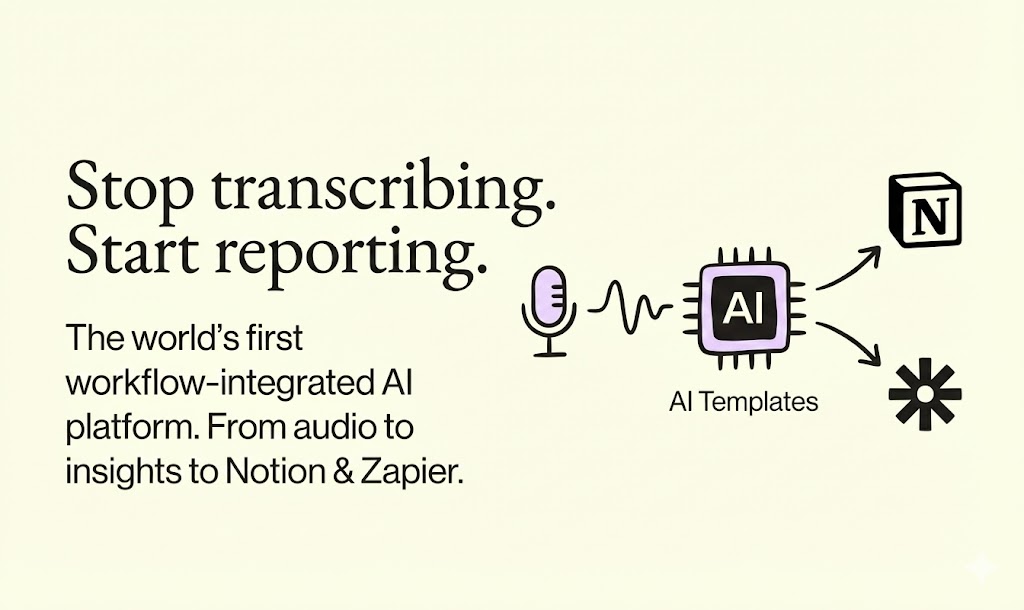 Stop transcribing.
Start reporting.

The world's first workflow-integrated AI platform. From audio to insights to Notion & Zapier.

AI

AI Templates

N